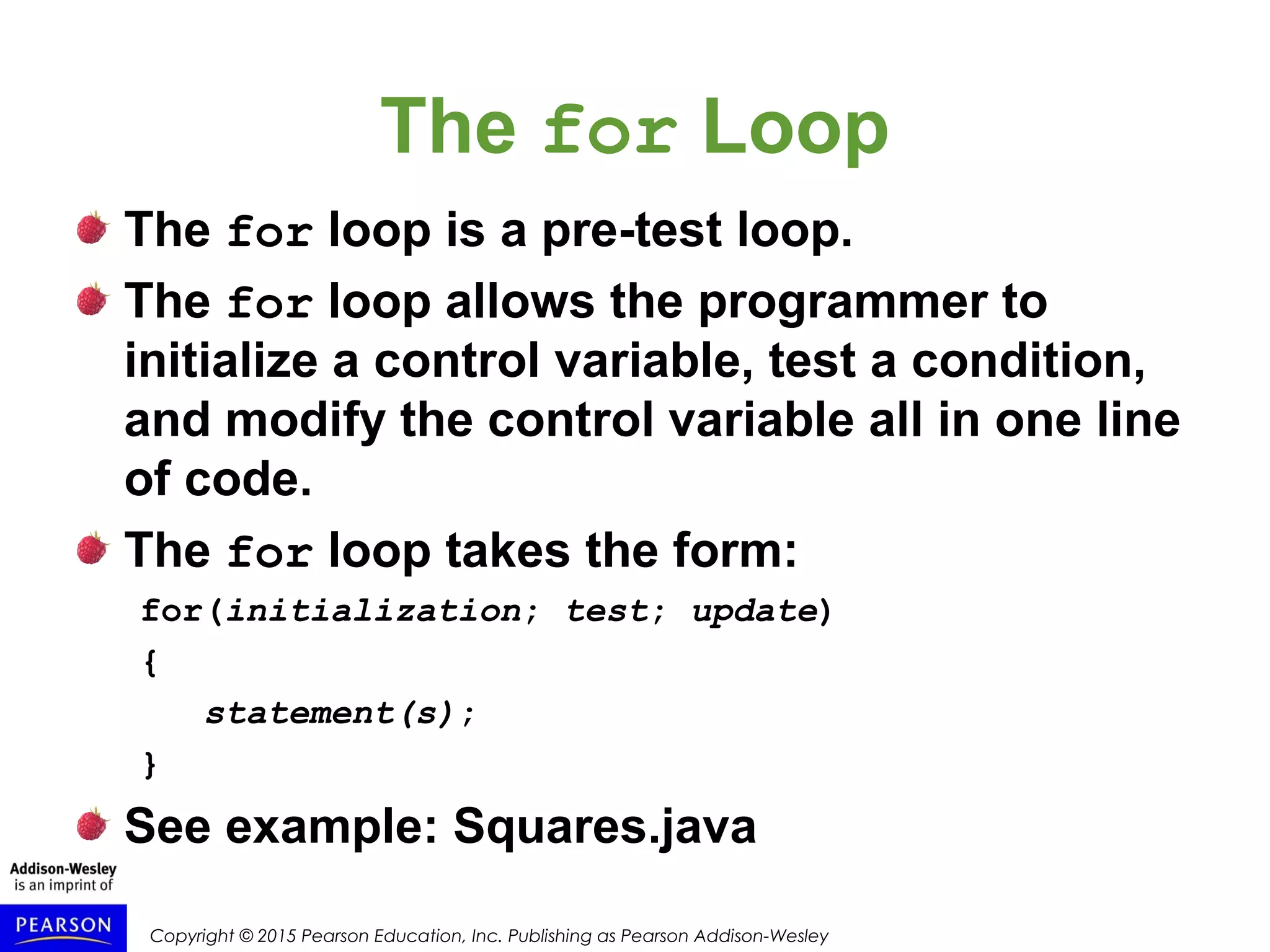 The for Loop

The for loop is a pre-test loop.

The for loop allows the programmer to initialize a control variable, test a condition, and modify the control variable all in one line of code.

The for loop takes the form:

for(initialization; test; update)
{
    statement(s);
}

See example: Squares.java

Addison-Wesley is an imprint of

PEARSON

Copyright © 2015 Pearson Education, Inc. Publishing as Pearson Addison-Wesley